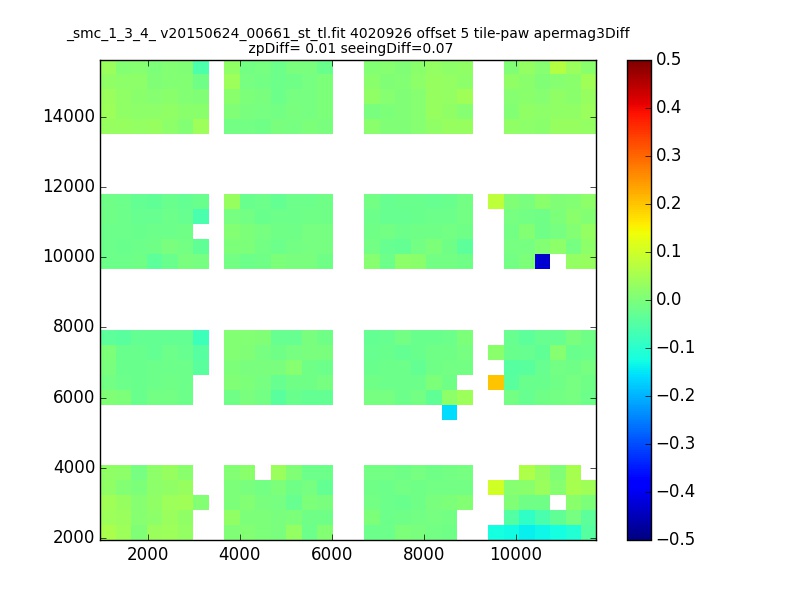 _smc_1_3_4_ v20150624_00661_st_tl.fit 4020926 offset 5 tile-paw apermag3Diff
zpDiff= 0.01 seeingDiff=0.07

14000
12000
10000
8000
6000
4000
2000

2000 4000 6000 8000 10000

0.5
0.4
0.3
0.2
0.1
0.0
−0.1
−0.2
−0.3
−0.4
−0.5